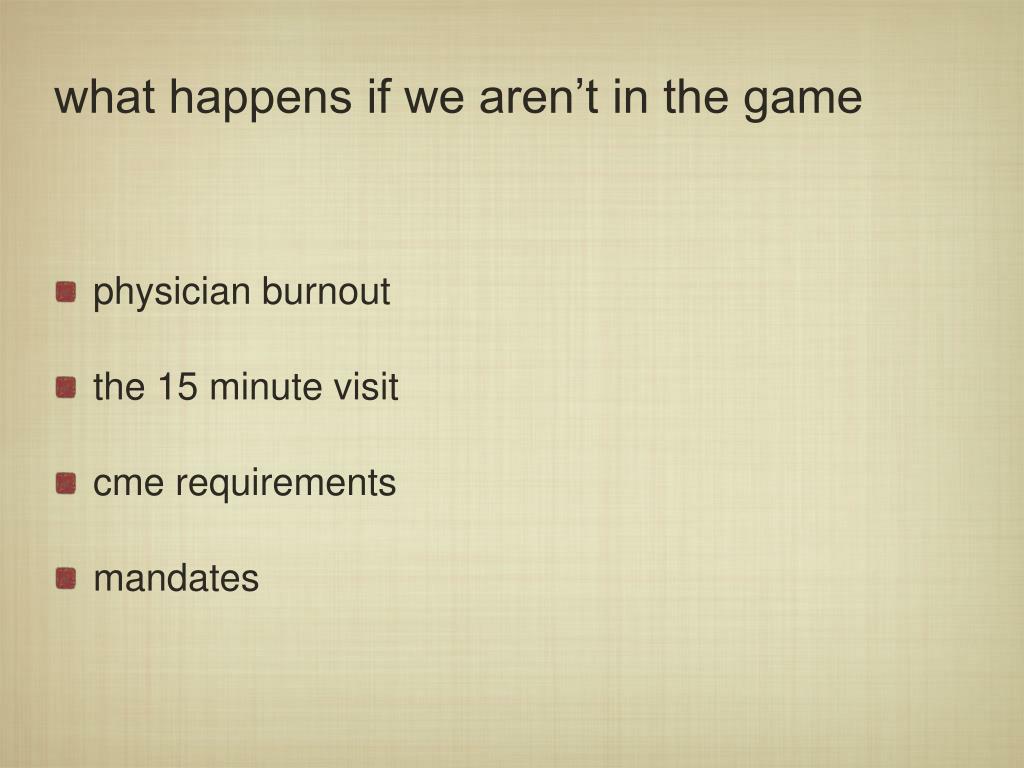 what happens if we aren’t in the game

physician burnout

the 15 minute visit

cme requirements

mandates